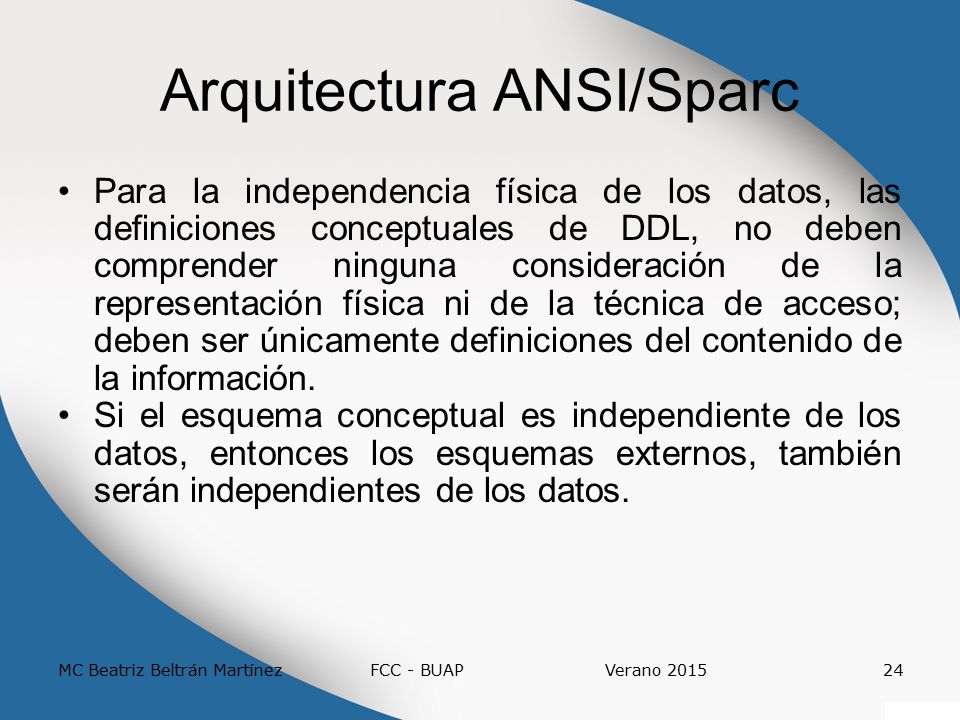 Arquitectura ANSI/Sparc

• Para la independencia física de los datos, las definiciones conceptuales de DDL, no deben comprender ninguna consideración de la representación física ni de la técnica de acceso; deben ser únicamente definiciones del contenido de la información.
• Si el esquema conceptual es independiente de los datos, entonces los esquemas externos, también serán independientes de los datos.

MC Beatriz Beltrán Martínez FCC - BUAP Verano 2015 24